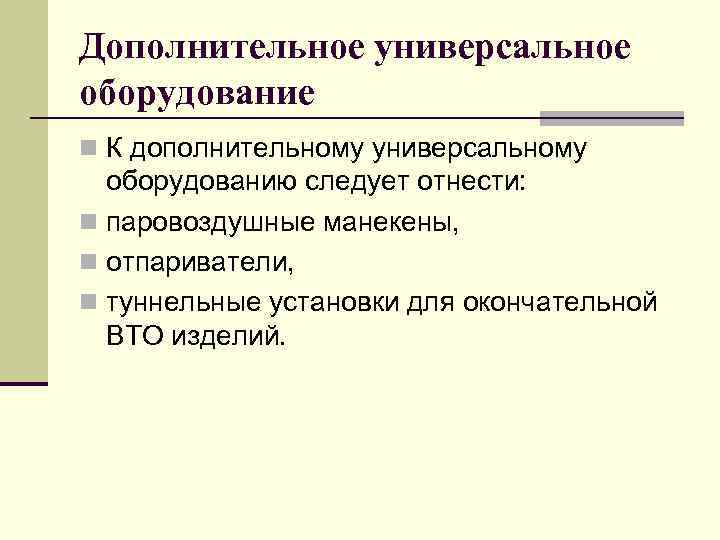 Дополнительное универсальное оборудование

К дополнительному универсальному оборудованию следует отнести:

паровоздушные манекены,

отпариватели,

туннельные установки для окончательной ВТО изделий.